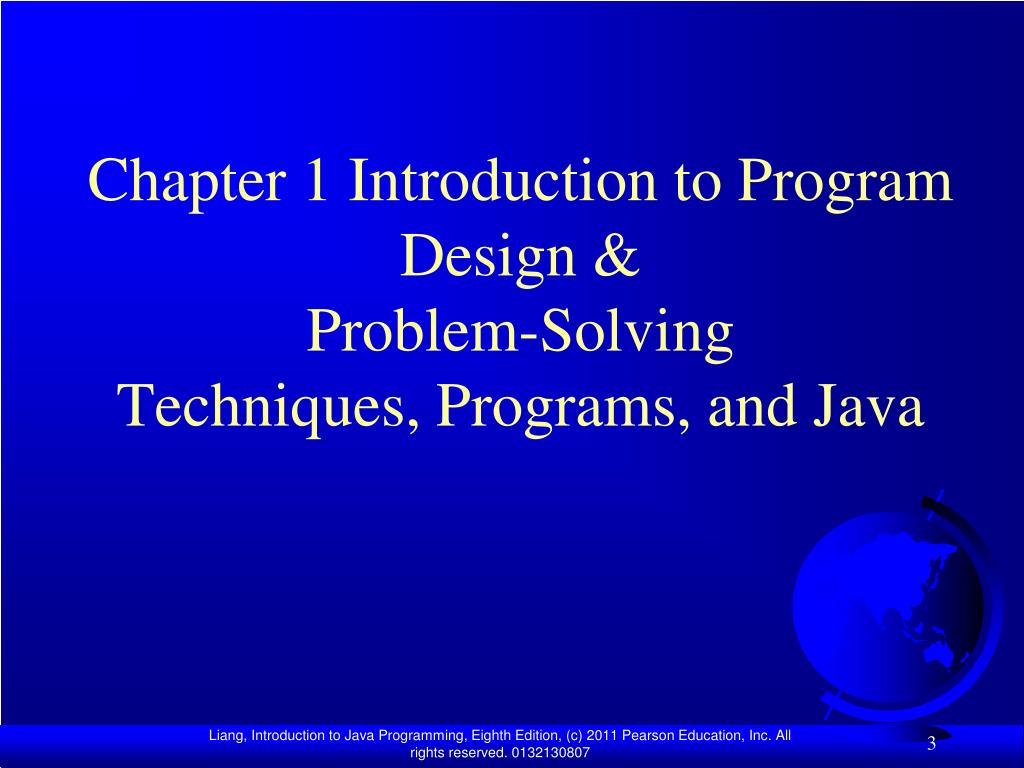 Chapter 1 Introduction to Program Design &
Problem-Solving
Techniques, Programs, and Java

Liang, Introduction to Java Programming, Eighth Edition, (c) 2011 Pearson Education, Inc. All rights reserved. 0132130807

3